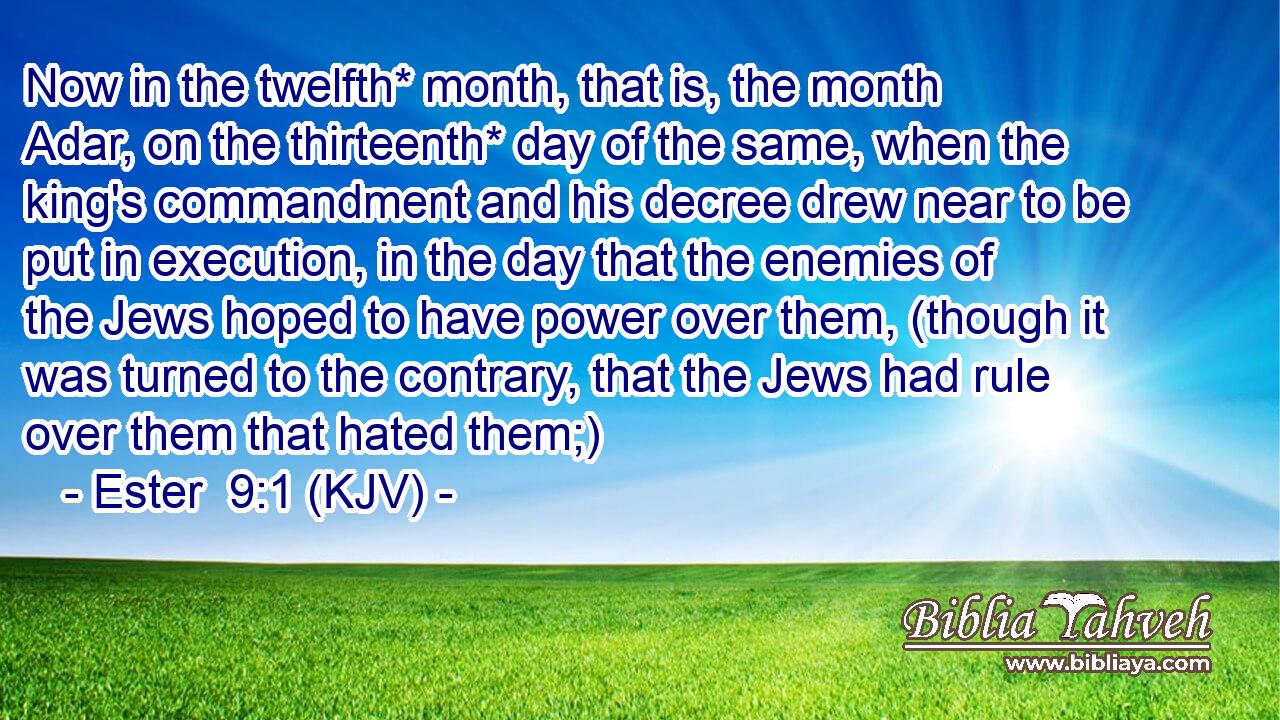 Now in the twelfth* month, that is, the month Adar, on the thirteenth* day of the same, when the king's commandment and his decree drew near to be put in execution, in the day that the enemies of the Jews hoped to have power over them, (though it was turned to the contrary, that the Jews had rule over them that hated them;)

- Ester 9:1 (KJV) -

Biblia Yahveh
www.bibliaya.com